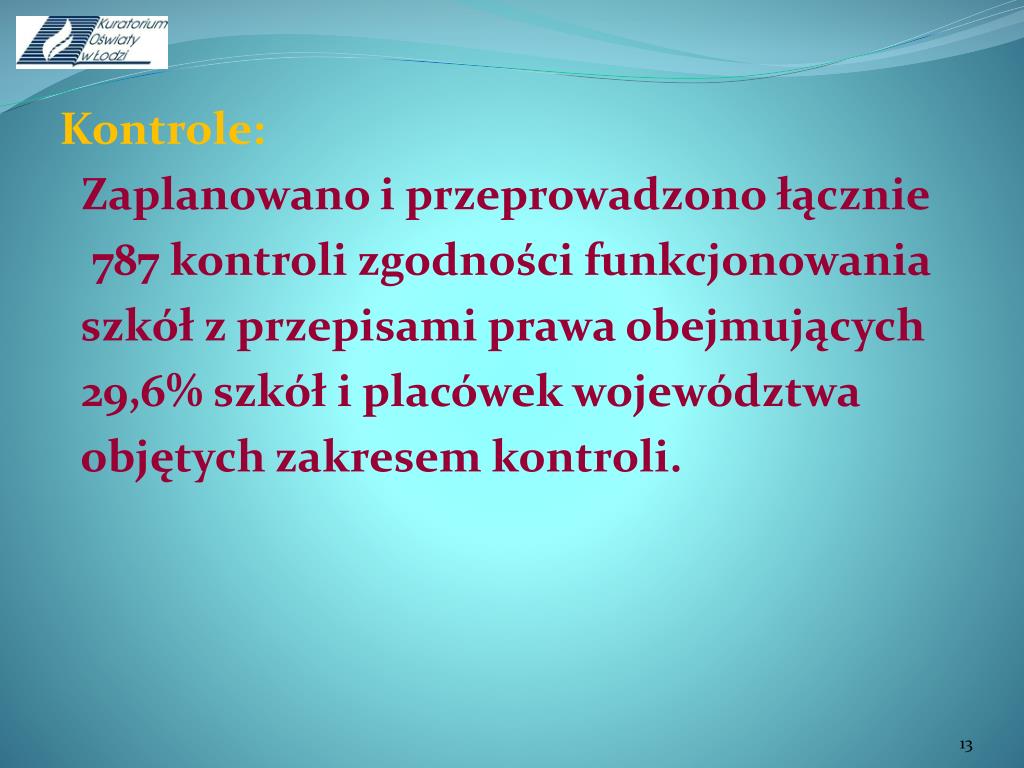 Kuratorium Oświaty w Łodzi

Kontrole:

Zaplanowano i przeprowadzono łącznie 787 kontroli zgodności funkcjonowania szkół z przepisami prawa obejmujących 29,6% szkół i placówek województwa objętych zakresem kontroli.

13